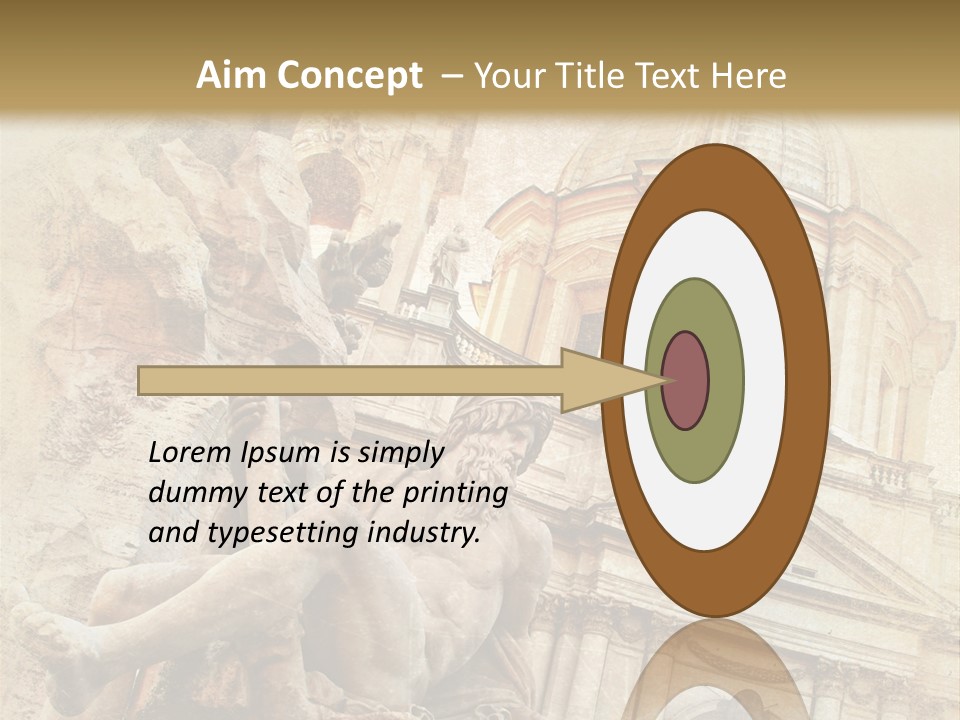 Aim Concept – Your Title Text Here

Lorem Ipsum is simply dummy text of the printing and typesetting industry.